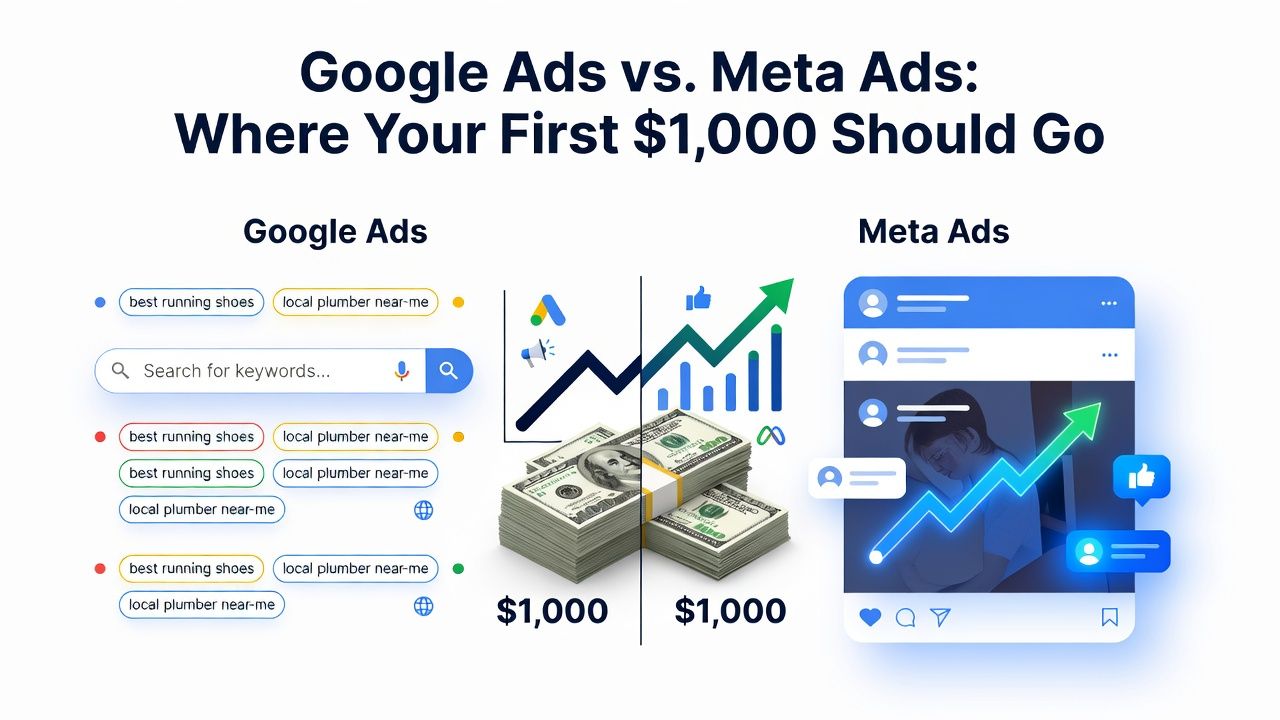 Google Ads vs. Meta Ads:
Where Your First $1,000 Should Go

Google Ads

best running shoes
local plumber near-me

Search for keywords...

best running shoes
local plumber near-me
best running shoes
local plumber near-me
local plumber near-me

best running shoes
local plumber near-me
local plumber near-me

$1,000
$1,000

Meta Ads